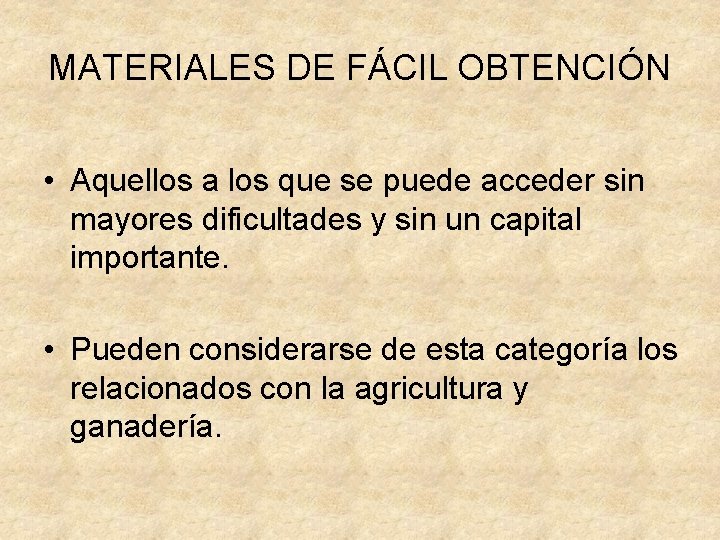 MATERIALES DE FÁCIL OBTENCIÓN

• Aquellos a los que se puede acceder sin mayores dificultades y sin un capital importante.

• Pueden considerarse de esta categoría los relacionados con la agricultura y ganadería.